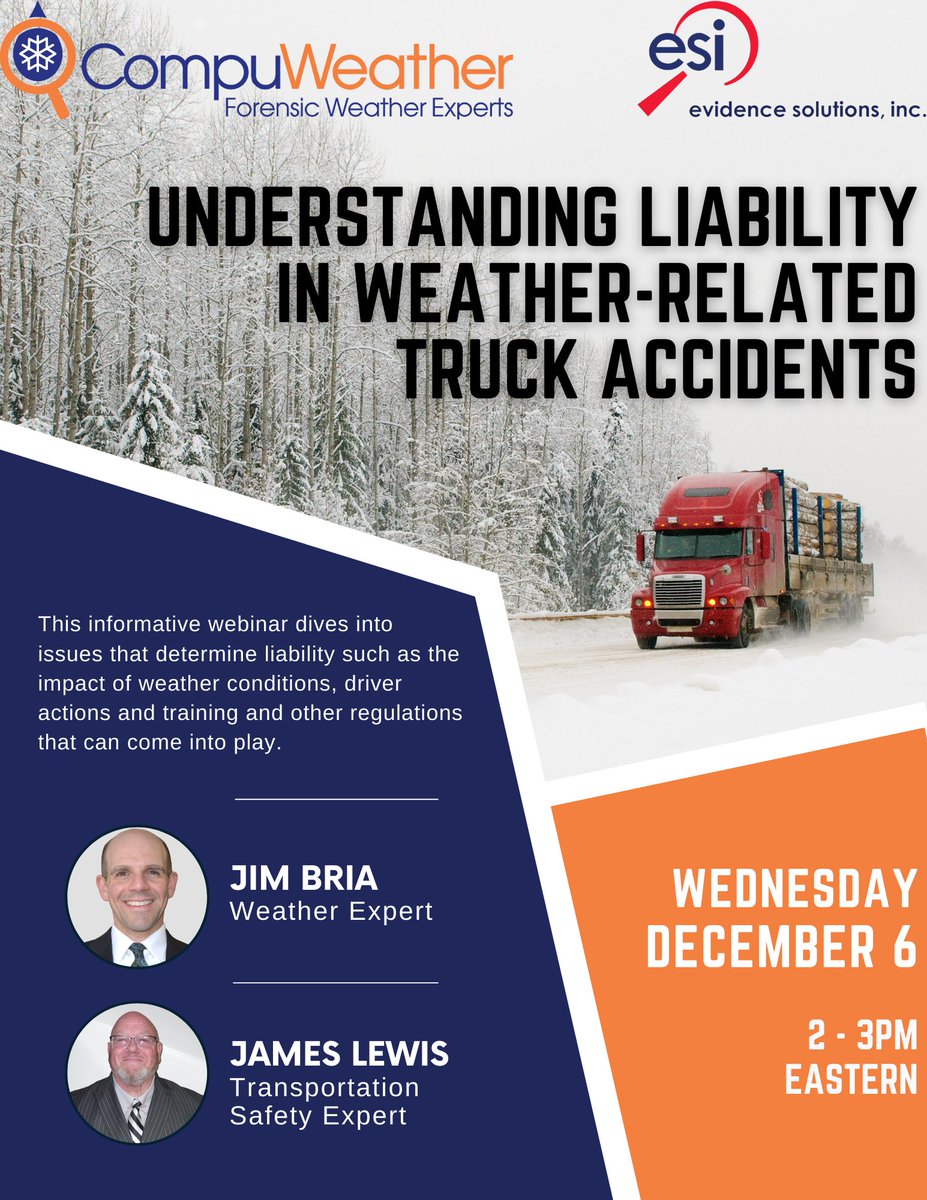 CompuWeather
Forensic Weather Experts

esi
evidence solutions, inc.

UNDERSTANDING LIABILITY IN WEATHER-RELATED TRUCK ACCIDENTS

This informative webinar dives into issues that determine liability such as the impact of weather conditions, driver actions and training and other regulations that can come into play.

JIM BRIA
Weather Expert

JAMES LEWIS
Transportation Safety Expert

WEDNESDAY DECEMBER 6

2 - 3PM EASTERN